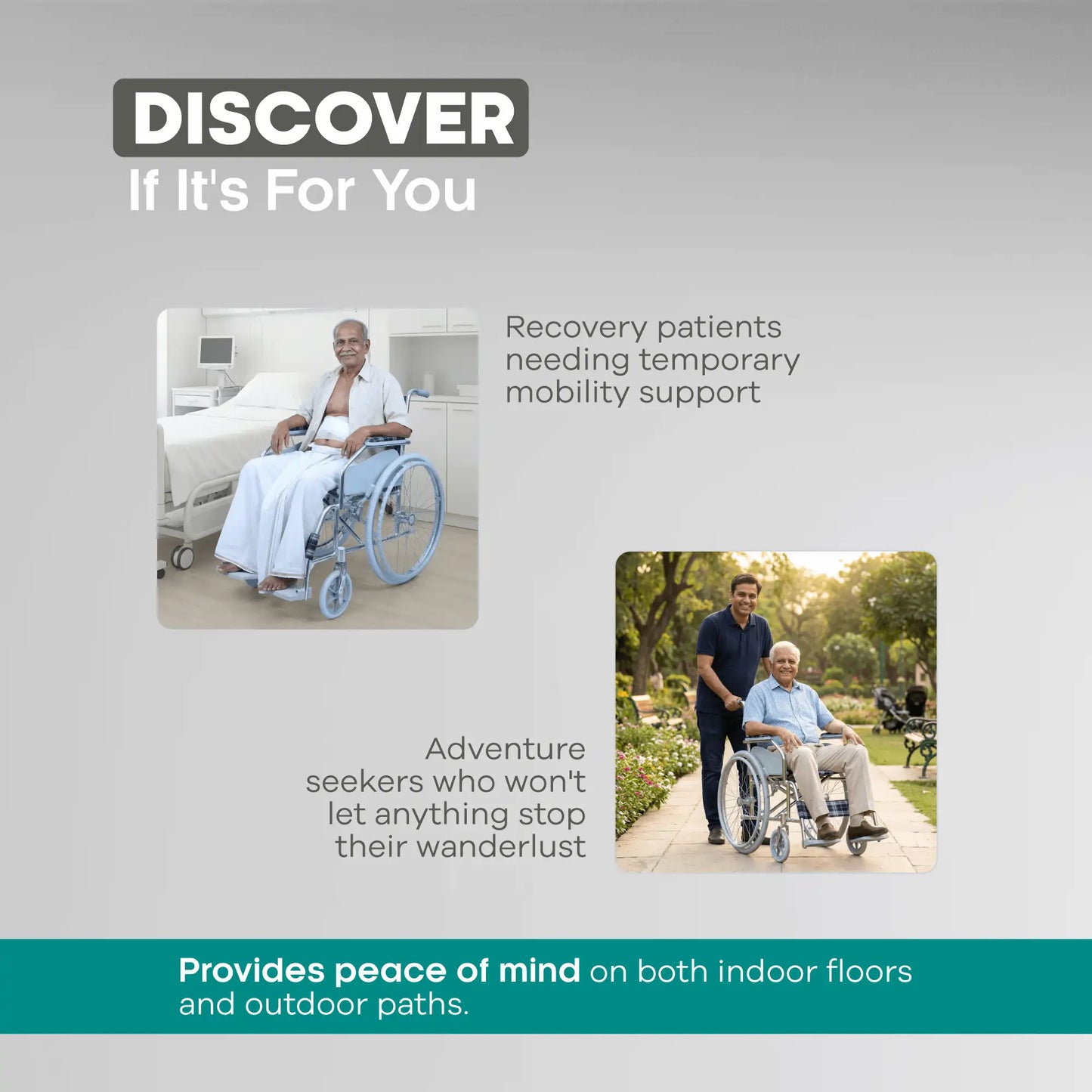 DISCOVER
If It's For You

Recovery patients needing temporary mobility support

Adventure seekers who won't let anything stop their wanderlust

Provides peace of mind on both indoor floors and outdoor paths.